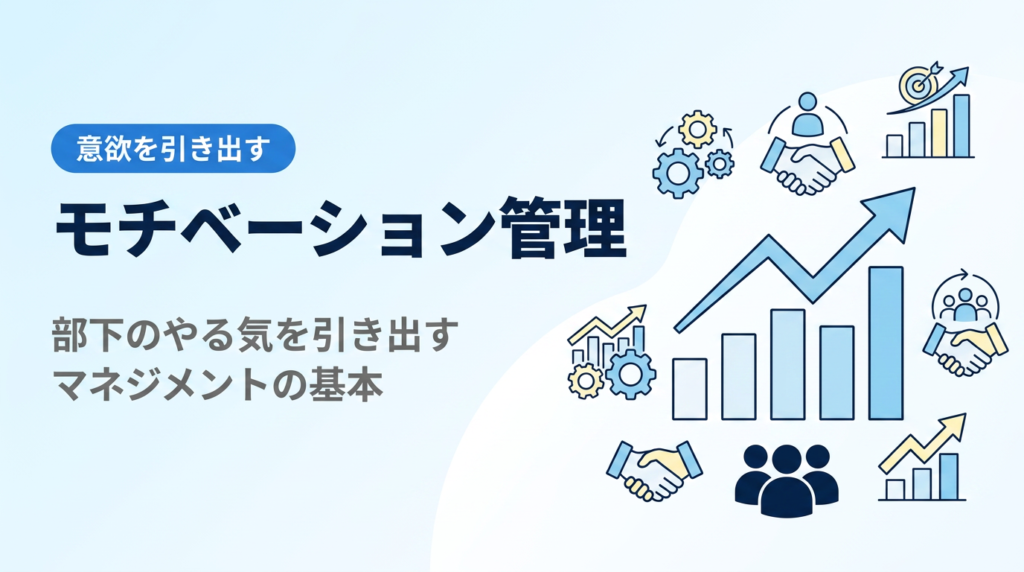 意欲を引き出す

モチベーション管理

部下のやる気を引き出す
マネジメントの基本